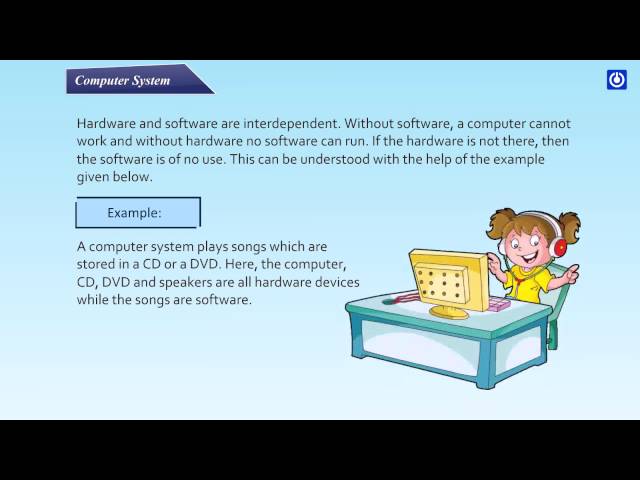 Computer System

Hardware and software are interdependent. Without software, a computer cannot work and without hardware no software can run. If the hardware is not there, then the software is of no use. This can be understood with the help of the example given below.

Example:

A computer system plays songs which are stored in a CD or a DVD. Here, the computer, CD, DVD and speakers are all hardware devices while the songs are software.